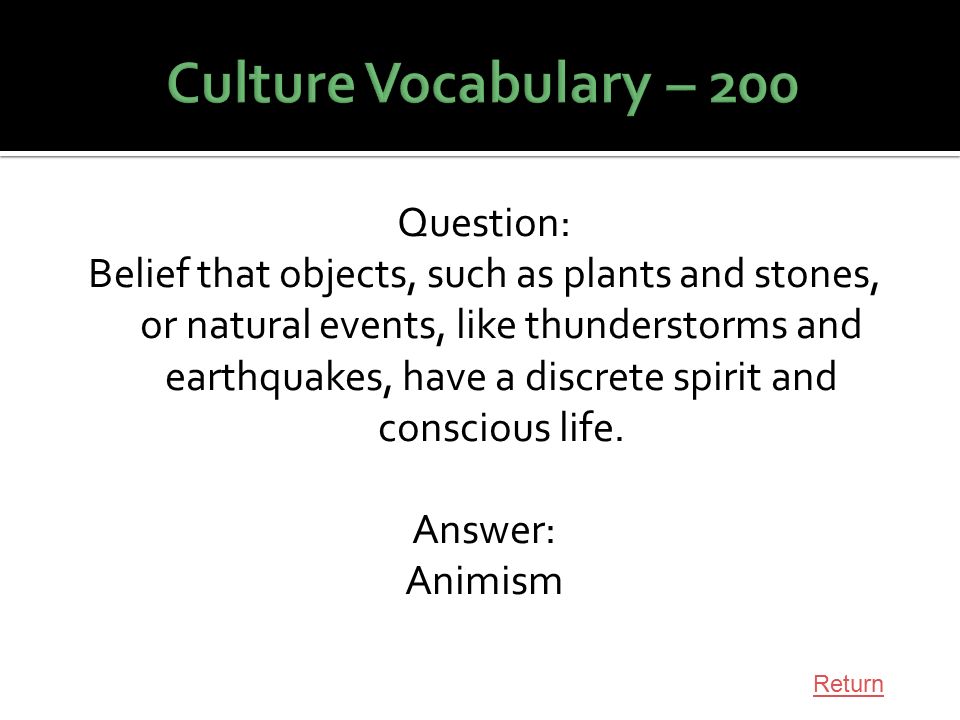 Culture Vocabulary – 200

Question:
Belief that objects, such as plants and stones, or natural events, like thunderstorms and earthquakes, have a discrete spirit and conscious life.

Answer:
Animism

Return